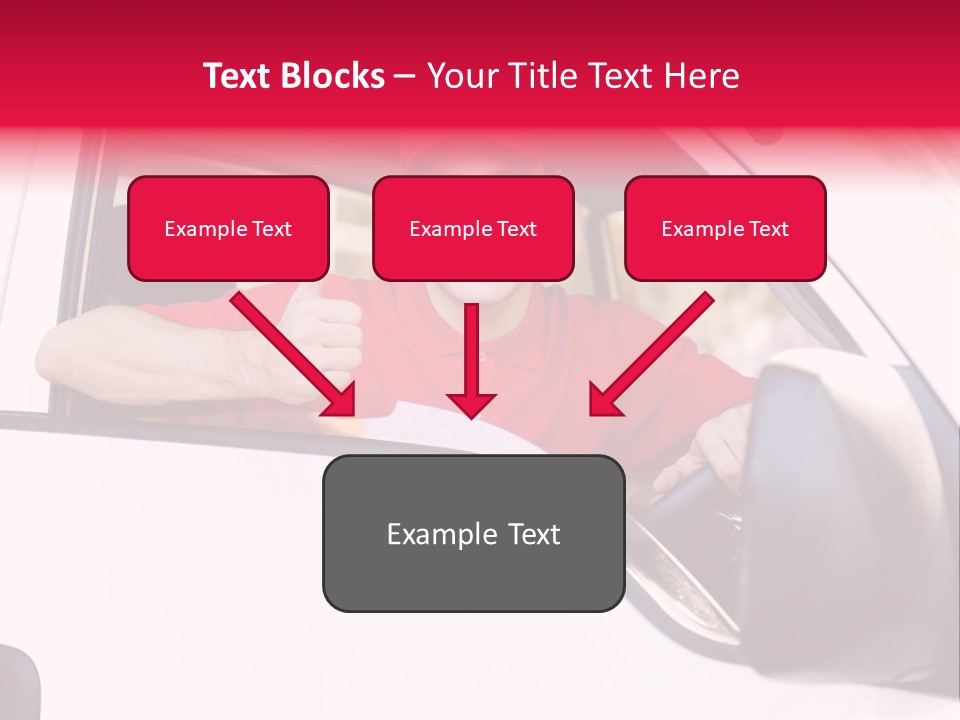 Text Blocks – Your Title Text Here

Example Text

Example Text

Example Text

Example Text